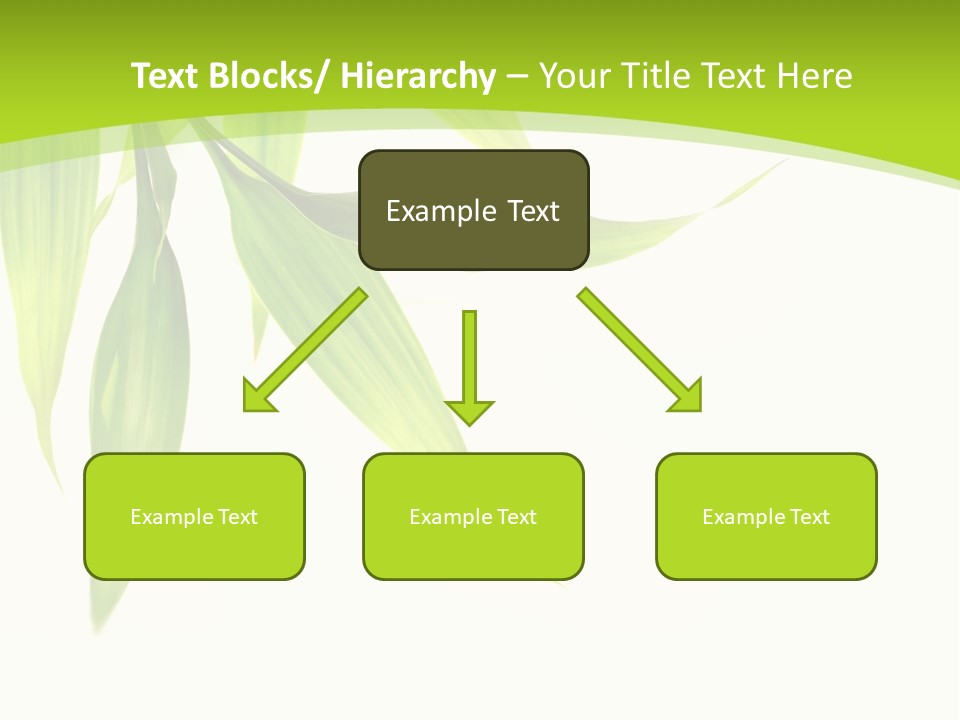 Text Blocks/ Hierarchy – Your Title Text Here

Example Text

Example Text

Example Text

Example Text